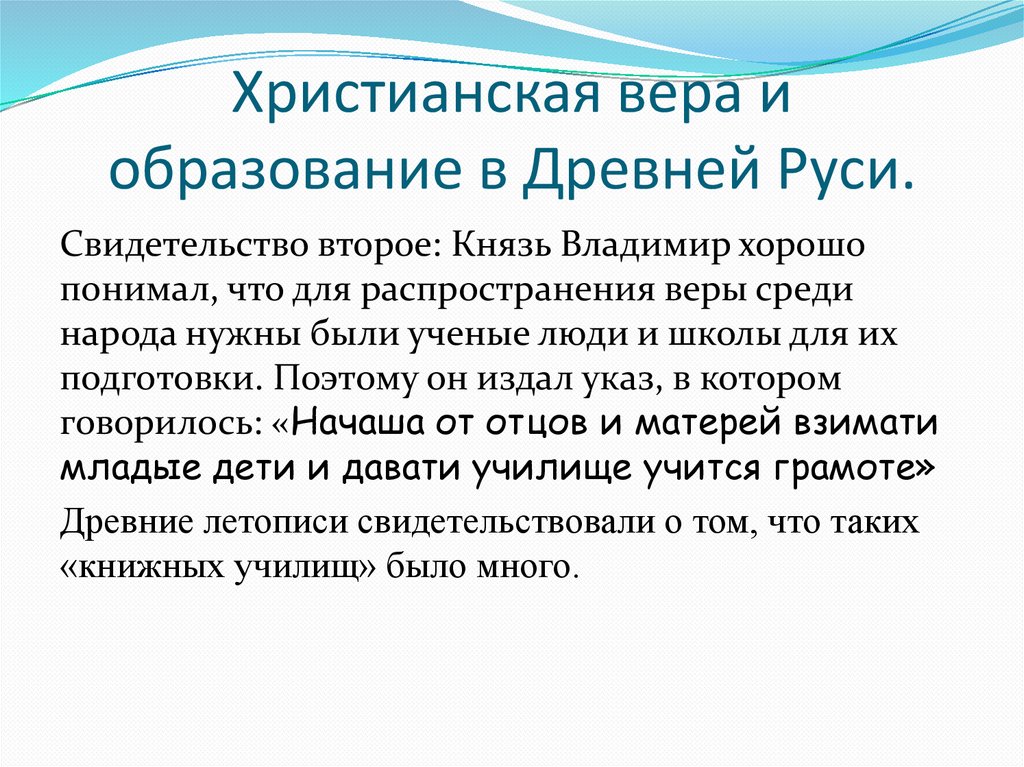 Христианская вера и образование в Древней Руси.

Свидетельство второе: Князь Владимир хорошо понимал, что для распространения веры среди народа нужны были ученые люди и школы для их подготовки. Поэтому он издал указ, в котором говорилось: «Начаша от отцов и матерей взимати младые дети и давати училище учится грамоте»

Древние летописи свидетельствовали о том, что таких «книжных училищ» было много.